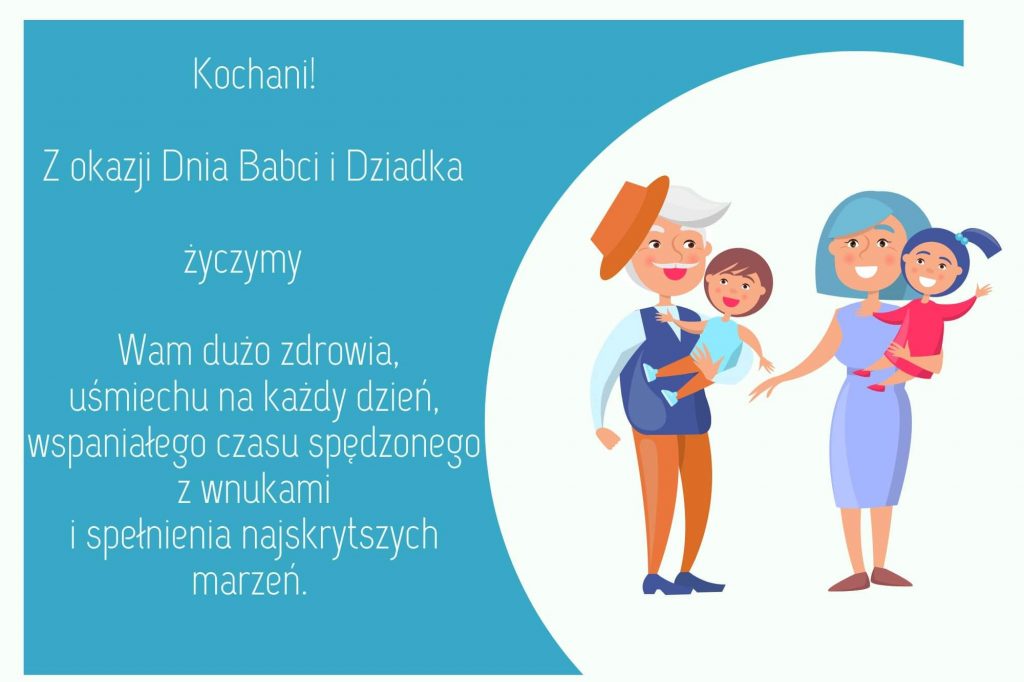 Kochani!

Z okazji Dnia Babci i Dziadka

życzymy

Wam dużo zdrowia, uśmiechu na każdy dzień, wspaniałego czasu spędzonego z wnukami i spełnienia najskrytszych marzeń.